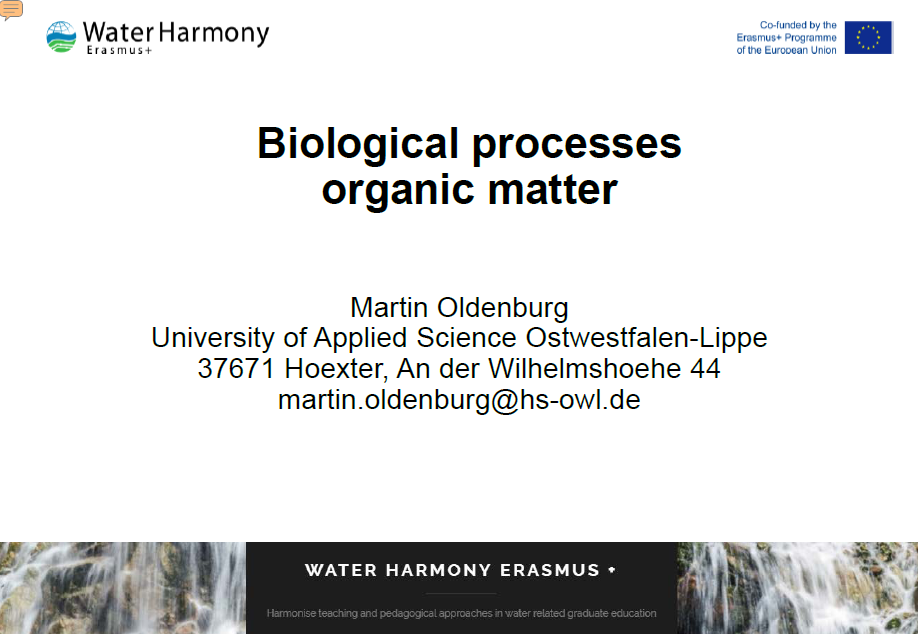 Water Harmony
Erasmus+

Co-funded by the
Erasmus+ Programme
of the European Union

Biological processes
organic matter

Martin Oldenburg
University of Applied Science Ostwestfalen-Lippe
37671 Hoexter, An der Wilhelmshoehe 44
martin.oldenburg@hs-owl.de

WATER HARMONY ERASMUS +

Harmonise teaching and pedagogical approaches in water related graduate education